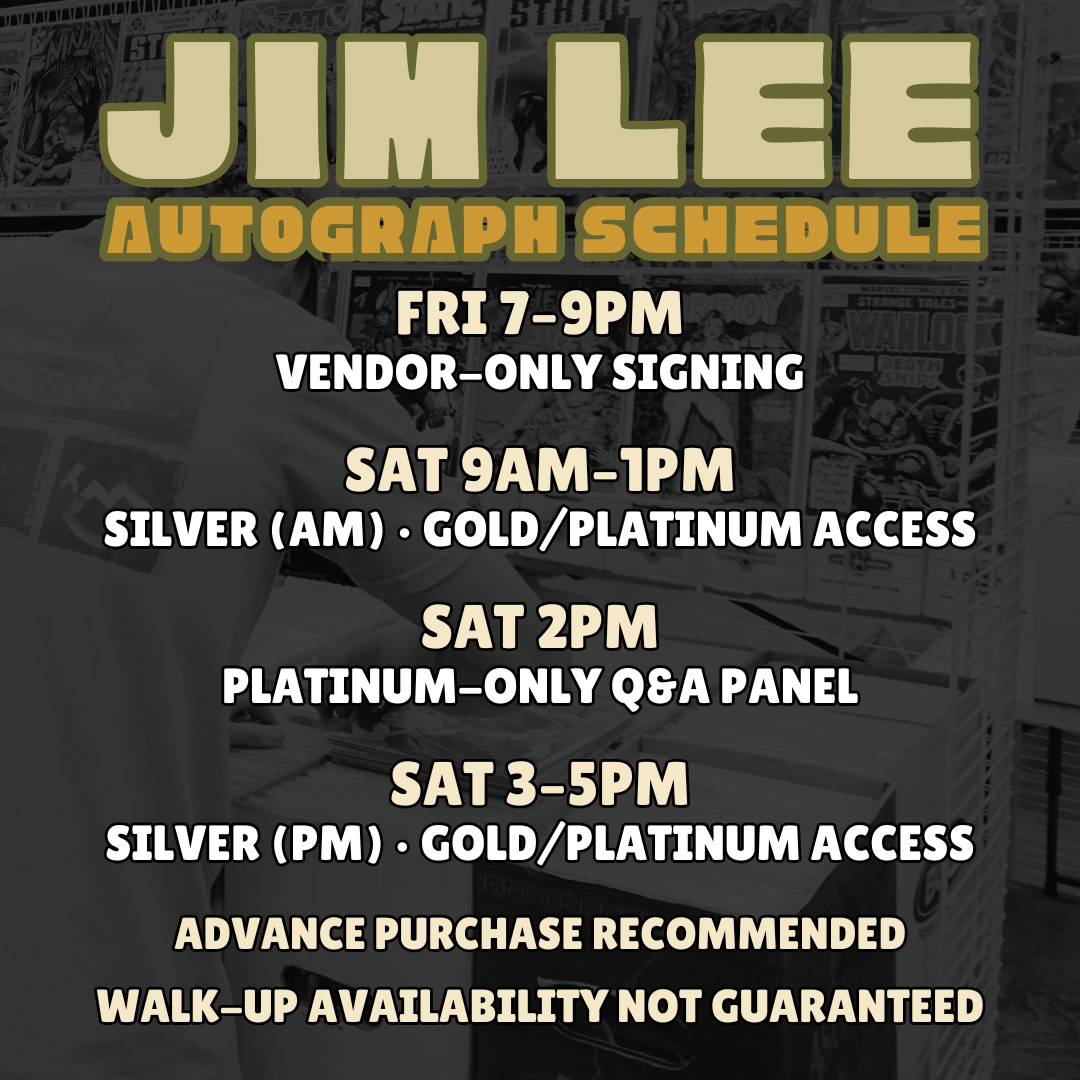 JIM LEE
AUTOGRAPH SCHEDULE

FRI 7-9PM
VENDOR-ONLY SIGNING

SAT 9AM-1PM
SILVER (AM) · GOLD/PLATINUM ACCESS

SAT 2PM
PLATINUM-ONLY Q&A PANEL

SAT 3-5PM
SILVER (PM) · GOLD/PLATINUM ACCESS

ADVANCE PURCHASE RECOMMENDED

WALK-UP AVAILABILITY NOT GUARANTEED